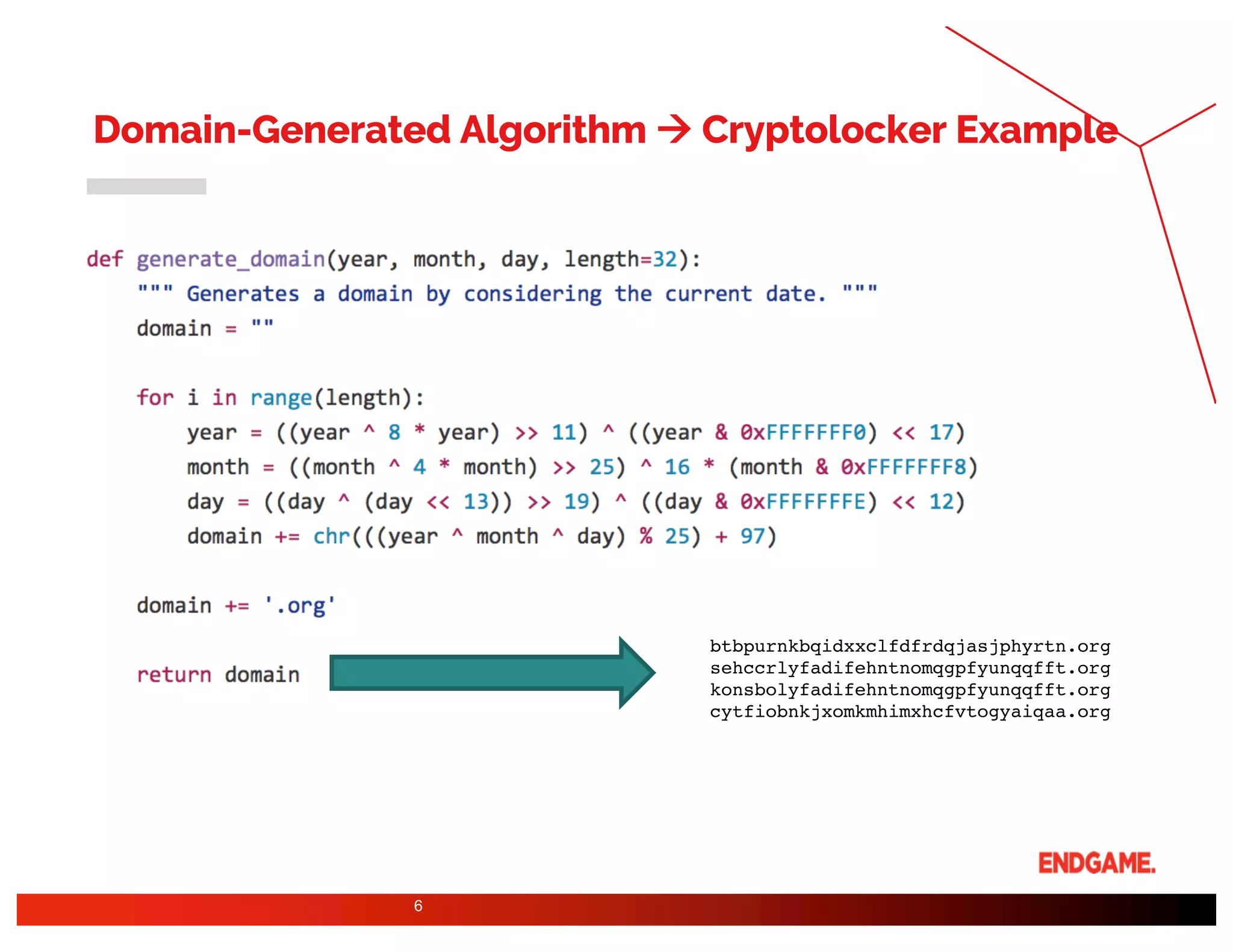 Domain-Generated Algorithm → Cryptolocker Example

def generate_domain(year, month, day, length=32):
    """ Generates a domain by considering the current date. """
    domain = ""

    for i in range(length):
        year = ((year ^ 8 * year) >> 11) ^ ((year & 0xFFFFFFF0) << 17)
        month = ((month ^ 4 * month) >> 25) ^ 16 * (month & 0xFFFFFFF8)
        day = ((day ^ (day << 13)) >> 19) ^ ((day & 0xFFFFFFFE) << 12)
        domain += chr(((year ^ month ^ day) % 25) + 97)

    domain += '.org'

    return domain

btbpurnkbqidxxclfdfrdqjasjphyrtn.org
sehccrlyfadifehntnomqgpfyunqqfft.org
konsbolyfadifehntnomqgpfyunqqfft.org
cytfiobnkjxomkmhimxhcfvtogyaiqaa.org

ENDGAME.

6